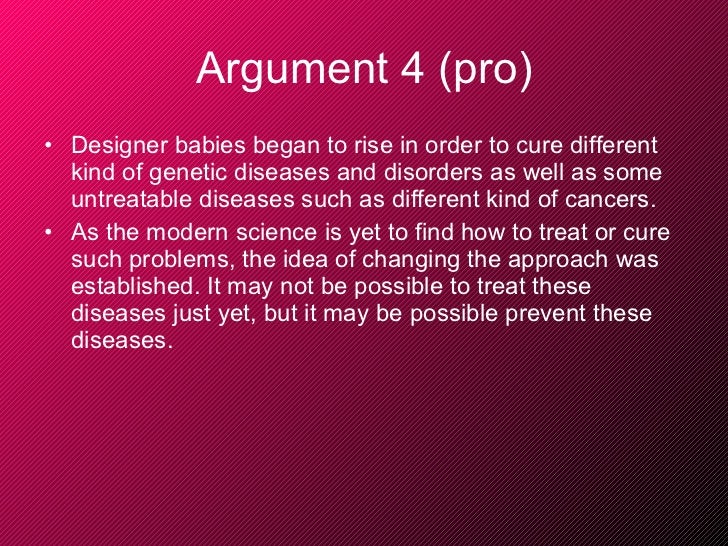 Argument 4 (pro)

• Designer babies began to rise in order to cure different kind of genetic diseases and disorders as well as some untreatable diseases such as different kind of cancers.

• As the modern science is yet to find how to treat or cure such problems, the idea of changing the approach was established. It may not be possible to treat these diseases just yet, but it may be possible prevent these diseases.